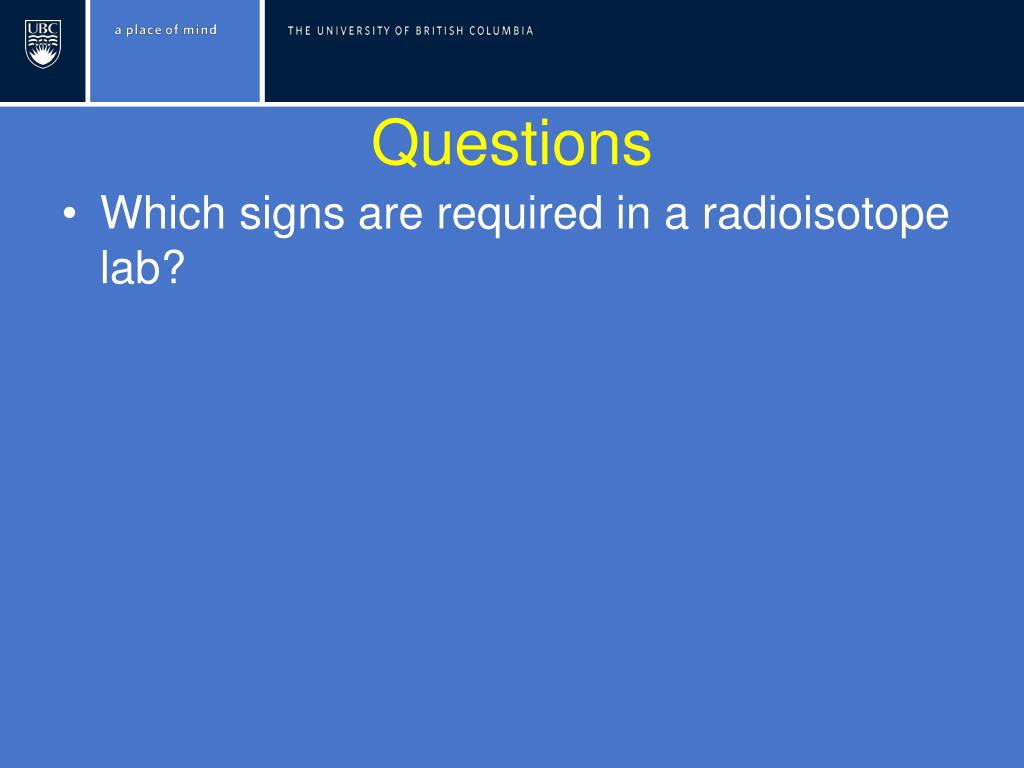 UBC

a place of mind

THE UNIVERSITY OF BRITISH COLUMBIA

Questions

• Which signs are required in a radioisotope lab?